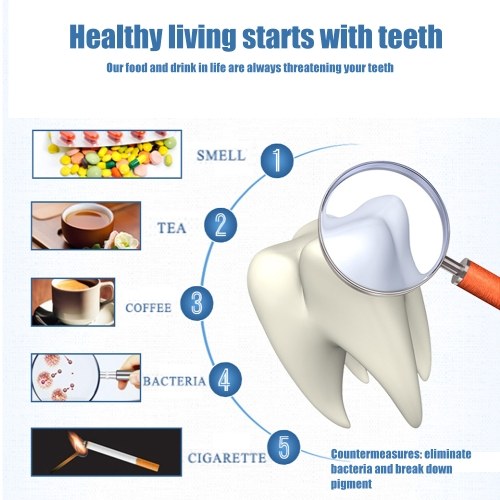 Healthy living starts with teeth

Our food and drink in life are always threatening your teeth

SMELL 1

TEA 2

COFFEE 3

BACTERIA 4

CIGARETTE 5

Countermeasures: eliminate bacteria and break down pigment